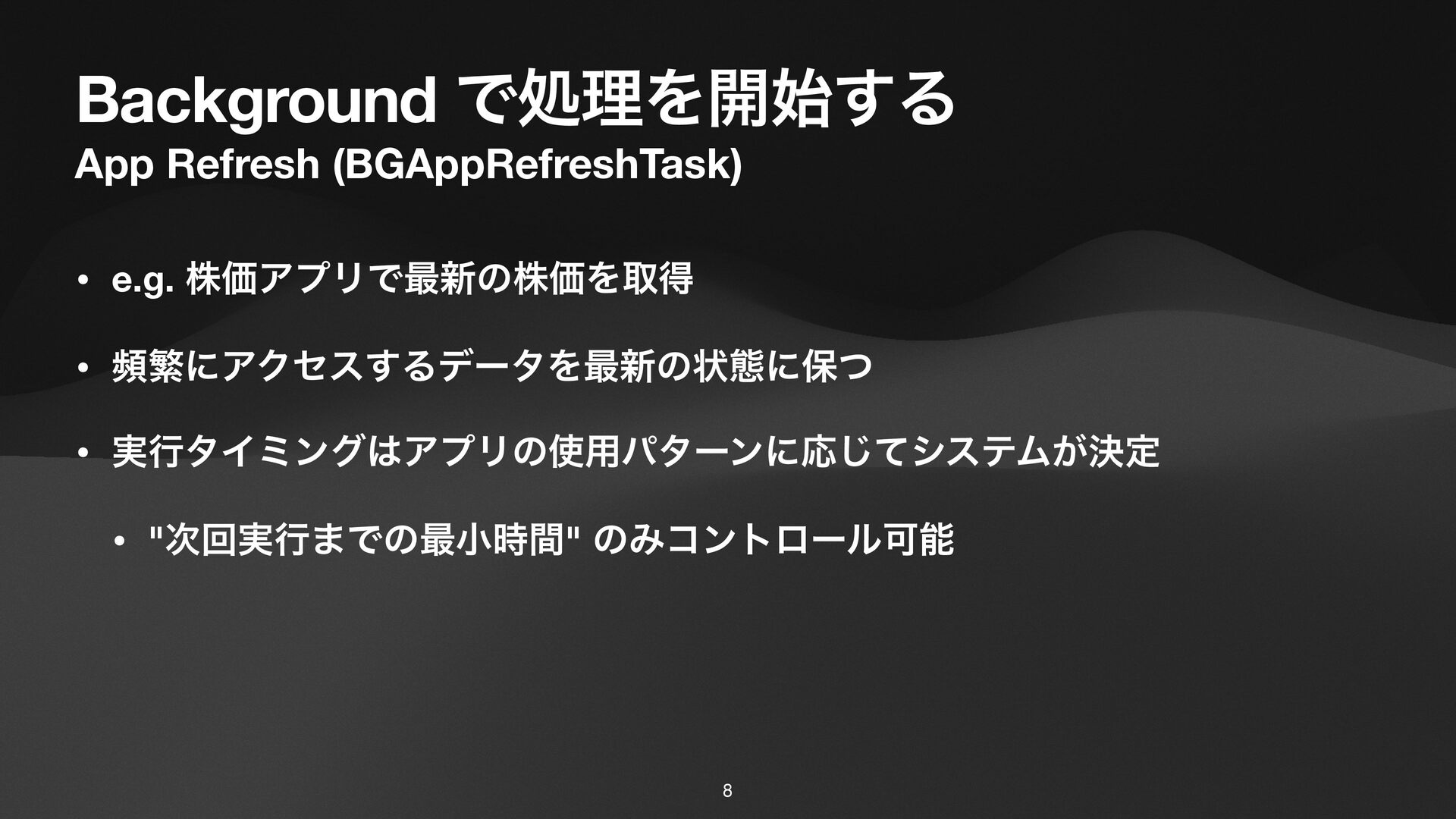 Background で処理を開始する

App Refresh (BGAppRefreshTask)

• e.g. 株価アプリで最新の株価を取得

• 頻繁にアクセスするデータを最新の状態に保つ

• 実行タイミングはアプリの使用パターンに応じてシステムが決定

• "次回実行までの最小時間" のみコントロール可能

8